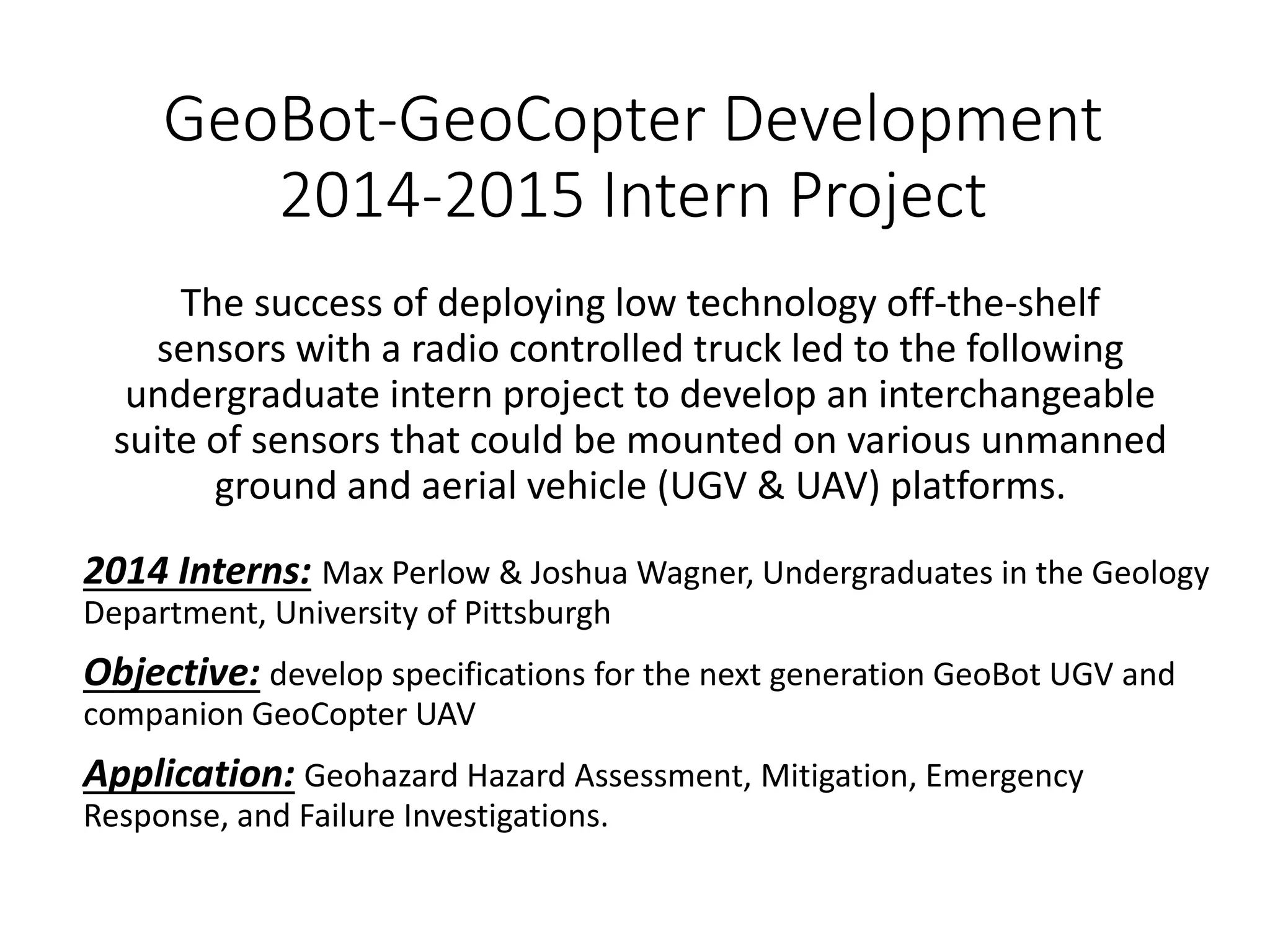 GeoBot-GeoCopter Development
2014-2015 Intern Project

The success of deploying low technology off-the-shelf sensors with a radio controlled truck led to the following undergraduate intern project to develop an interchangeable suite of sensors that could be mounted on various unmanned ground and aerial vehicle (UGV & UAV) platforms.

2014 Interns: Max Perlow & Joshua Wagner, Undergraduates in the Geology Department, University of Pittsburgh

Objective: develop specifications for the next generation GeoBot UGV and companion GeoCopter UAV

Application: Geohazard Hazard Assessment, Mitigation, Emergency Response, and Failure Investigations.